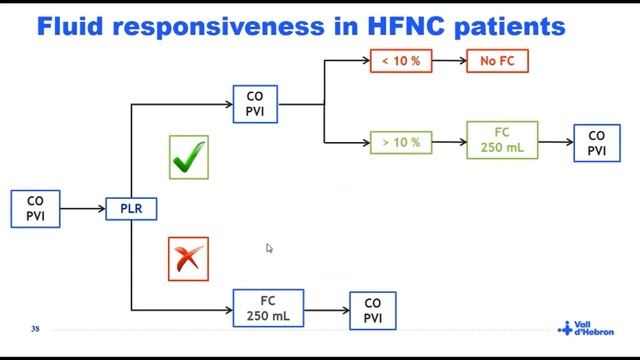 Fluid responsiveness in HFNC patients

CO
PVI

PLR

CO
PVI

< 10 %

No FC

> 10 %

FC
250 mL

CO
PVI

FC
250 mL

CO
PVI

38

Vall d'Hebron